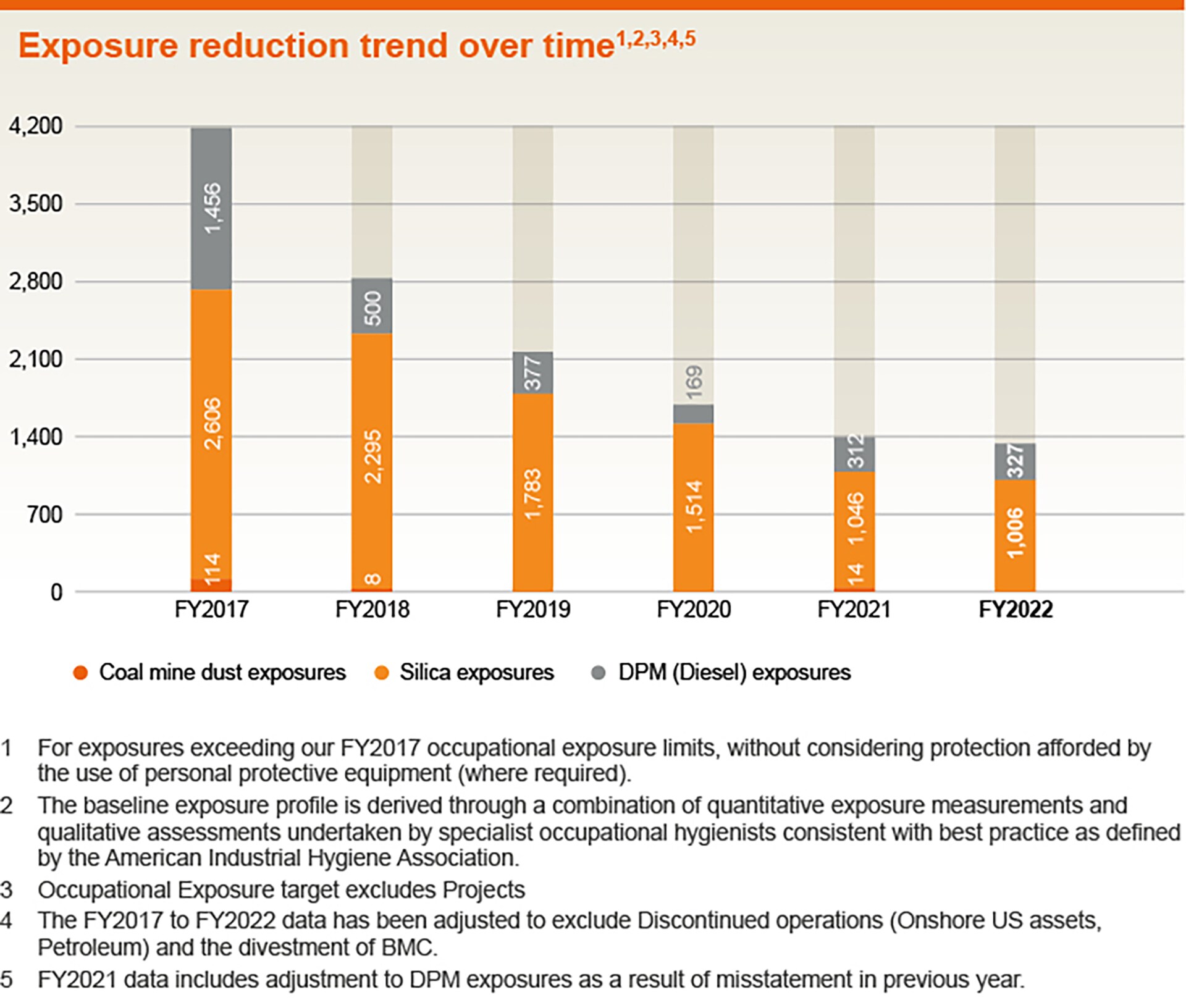 Exposure reduction trend over time$^{1,2,3,4,5}$

4,200
3,500
2,800
2,100
1,400
700
0

1,456
2,606
114
500
2,295
8
377
1,783
169
1,514
312
1,046
14
327
1,006

FY2017
FY2018
FY2019
FY2020
FY2021
FY2022

Coal mine dust exposures
Silica exposures
DPM (Diesel) exposures

1 For exposures exceeding our FY2017 occupational exposure limits, without considering protection afforded by the use of personal protective equipment (where required).

2 The baseline exposure profile is derived through a combination of quantitative exposure measurements and qualitative assessments undertaken by specialist occupational hygienists consistent with best practice as defined by the American Industrial Hygiene Association.

3 Occupational Exposure target excludes Projects

4 The FY2017 to FY2022 data has been adjusted to exclude Discontinued operations (Onshore US assets, Petroleum) and the divestment of BMC.

5 FY2021 data includes adjustment to DPM exposures as a result of misstatement in previous year.